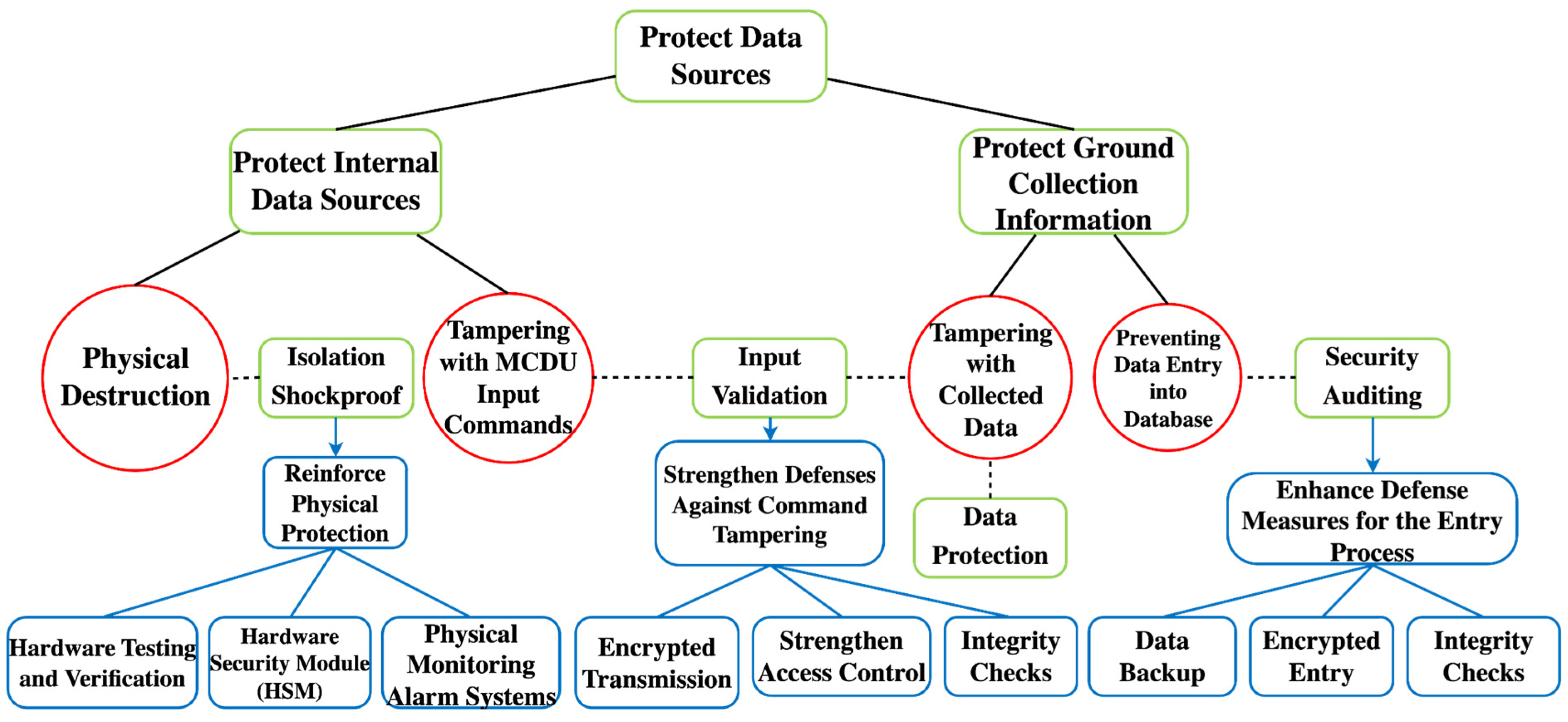 Protect Data Sources

Protect Internal Data Sources

Protect Ground Collection Information

Physical Destruction

Isolation Shockproof

Tampering with MCDU Input Commands

Input Validation

Tampering with Collected Data

Preventing Data Entry into Database

Security Auditing

Reinforce Physical Protection

Strengthen Defenses Against Command Tampering

Data Protection

Enhance Defense Measures for the Entry Process

Hardware Testing and Verification

Hardware Security Module (HSM)

Physical Monitoring Alarm Systems

Encrypted Transmission

Strengthen Access Control

Integrity Checks

Data Backup

Encrypted Entry

Integrity Checks